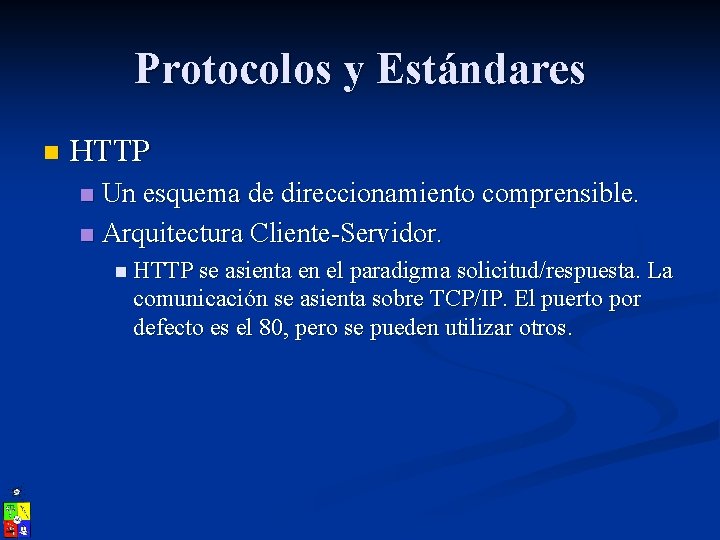 Protocolos y Estándares

HTTP

Un esquema de direccionamiento comprensible.

Arquitectura Cliente-Servidor.

HTTP se asienta en el paradigma solicitud/respuesta. La comunicación se asienta sobre TCP/IP. El puerto por defecto es el 80, pero se pueden utilizar otros.